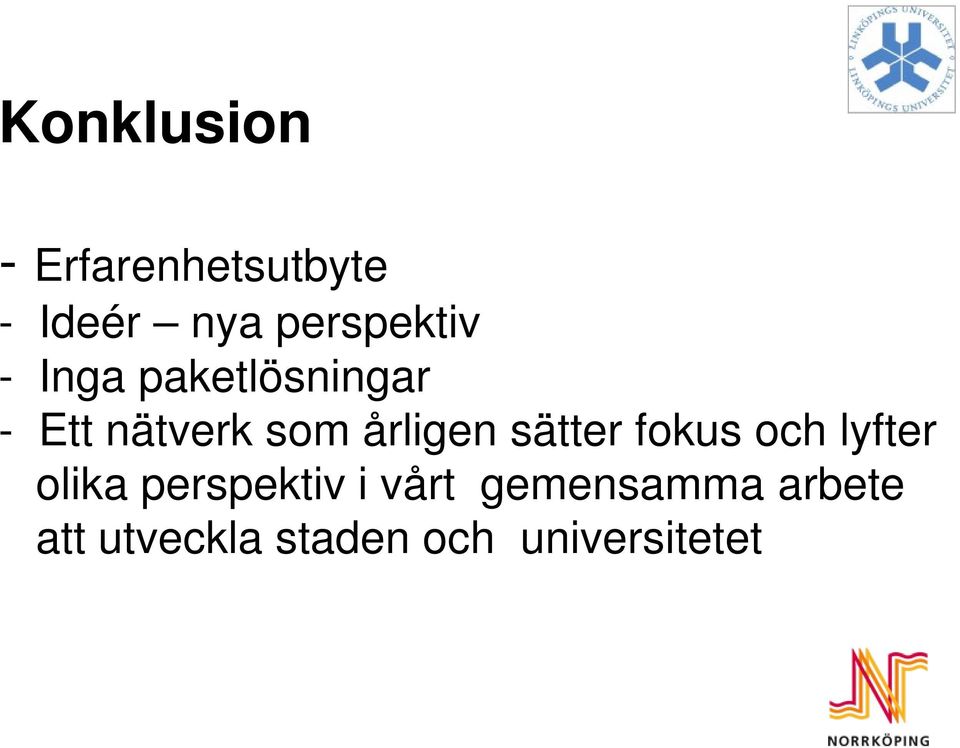 LINKÖPINGS UNIVERSITET
LINKÖPINGS UNIVERSITET

Konklusion

- Erfarenhetsutbyte
- Ideér – nya perspektiv
- Inga paketlösningar
- Ett nätverk som årligen sätter fokus och lyfter olika perspektiv i vårt gemensamma arbete att utveckla staden och universitetet

NORRKÖPING